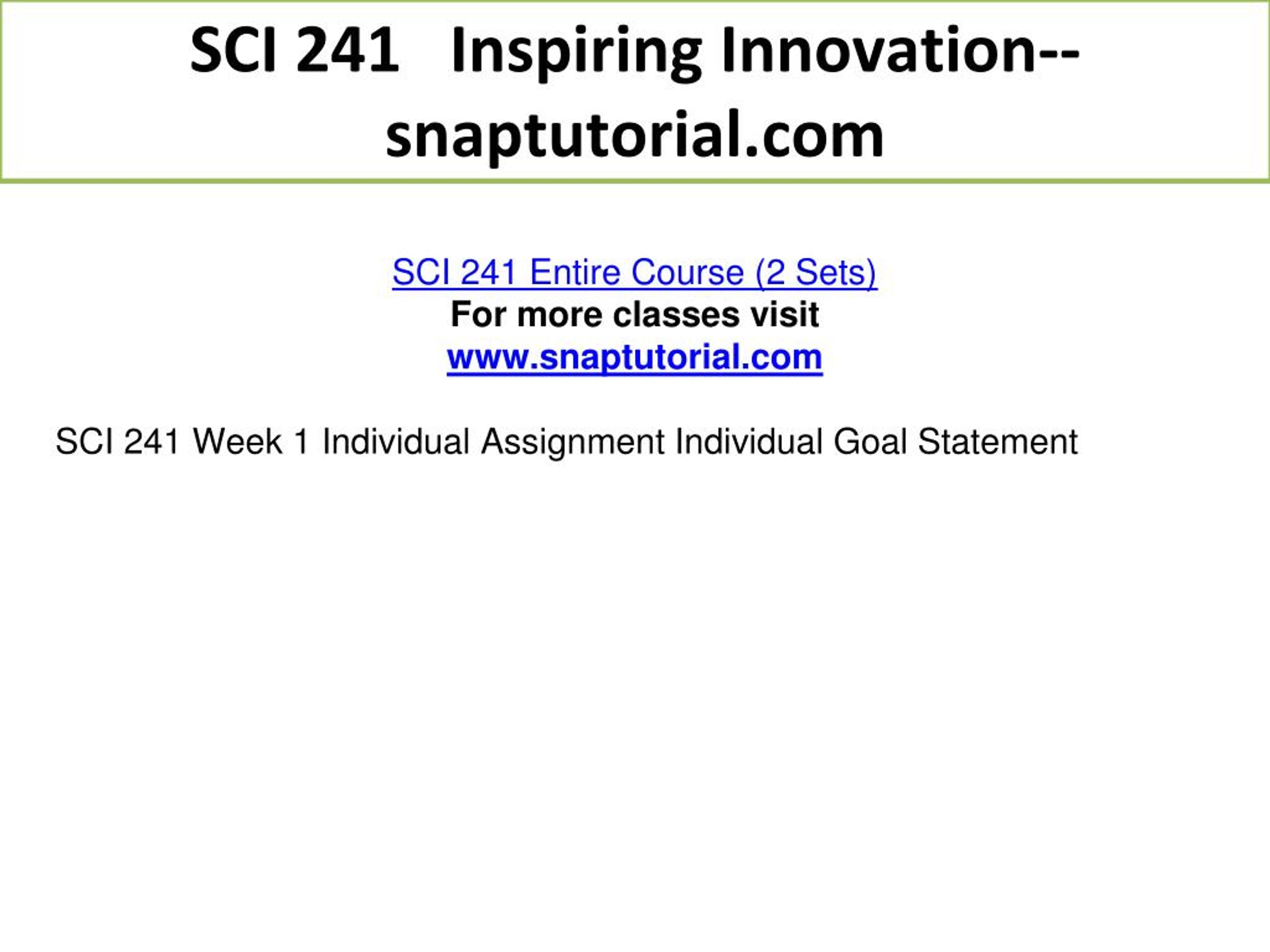 SCI 241 Inspiring Innovation--snaptutorial.com

SCI 241 Entire Course (2 Sets)
For more classes visit
www.snaptutorial.com

SCI 241 Week 1 Individual Assignment Individual Goal Statement